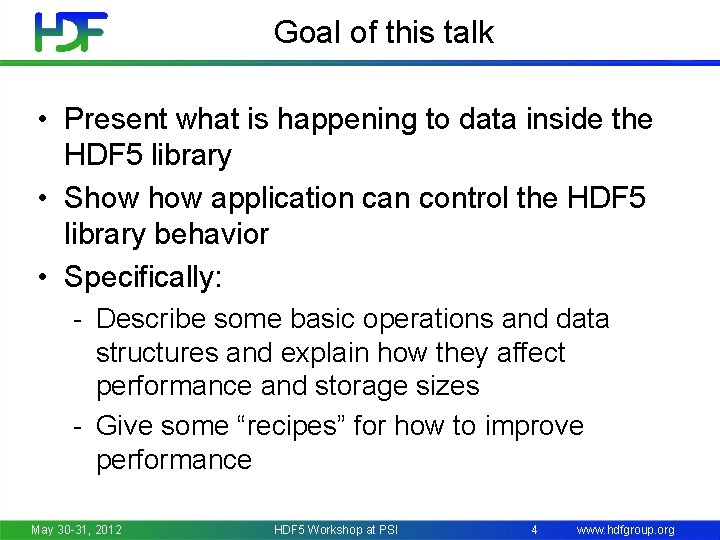 HDF

Goal of this talk

• Present what is happening to data inside the HDF5 library
• Show how application can control the HDF5 library behavior
• Specifically:
- Describe some basic operations and data structures and explain how they affect performance and storage sizes
- Give some “recipes” for how to improve performance

May 30-31, 2012 HDF5 Workshop at PSI 4 www.hdfgroup.org